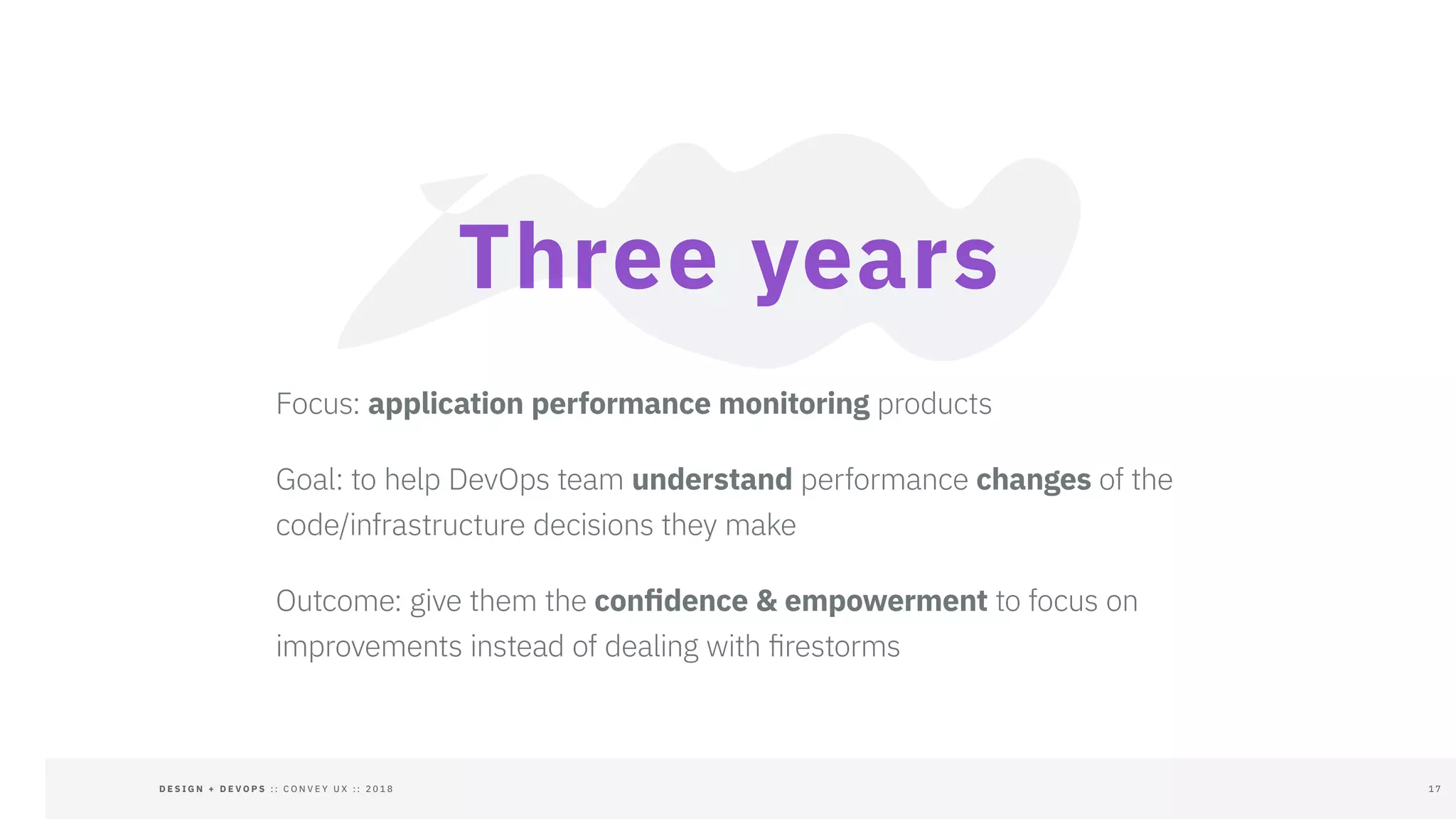 Three years

Focus: application performance monitoring products

Goal: to help DevOps team understand performance changes of the code/infrastructure decisions they make

Outcome: give them the confidence & empowerment to focus on improvements instead of dealing with firestorms

DESIGN + DEVOPS :: CONVEY UX :: 2018

17